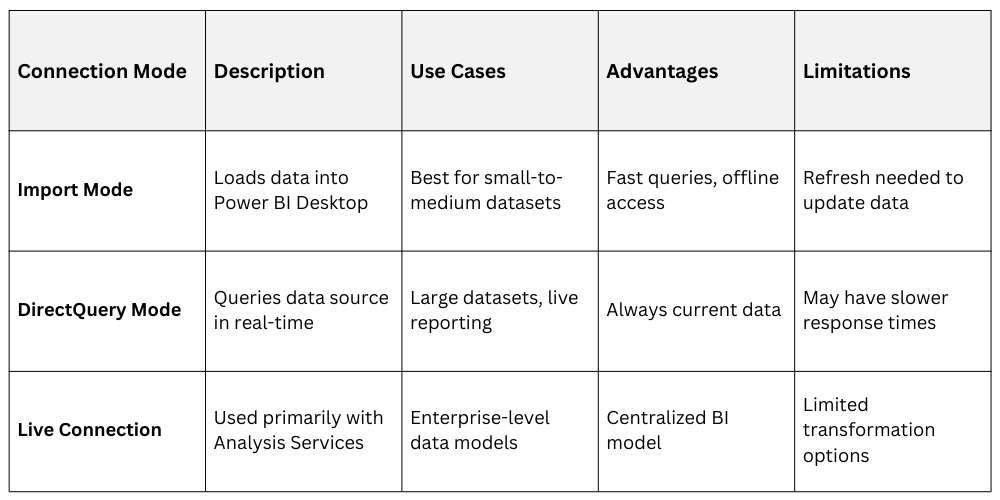 | Connection Mode | Description | Use Cases | Advantages | Limitations |
|---|---|---|---|---|
| Import Mode | Loads data into Power BI Desktop | Best for small-to-medium datasets | Fast queries, offline access | Refresh needed to update data |
| DirectQuery Mode | Queries data source in real-time | Large datasets, live reporting | Always current data | May have slower response times |
| Live Connection | Used primarily with Analysis Services | Enterprise-level data models | Centralized BI model | Limited transformation options |